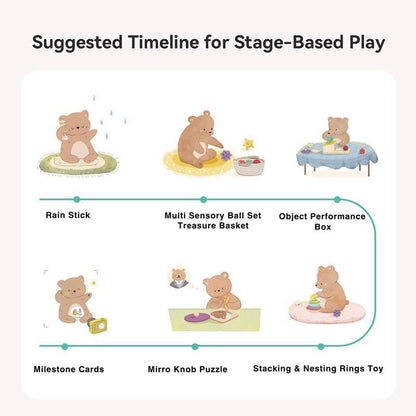 Suggested Timeline for Stage-Based Play

Rain Stick

Multi Sensory Ball Set
Treasure Basket

Object Performance Box

Milestone Cards

Mirro Knob Puzzle

Stacking & Nesting Rings Toy